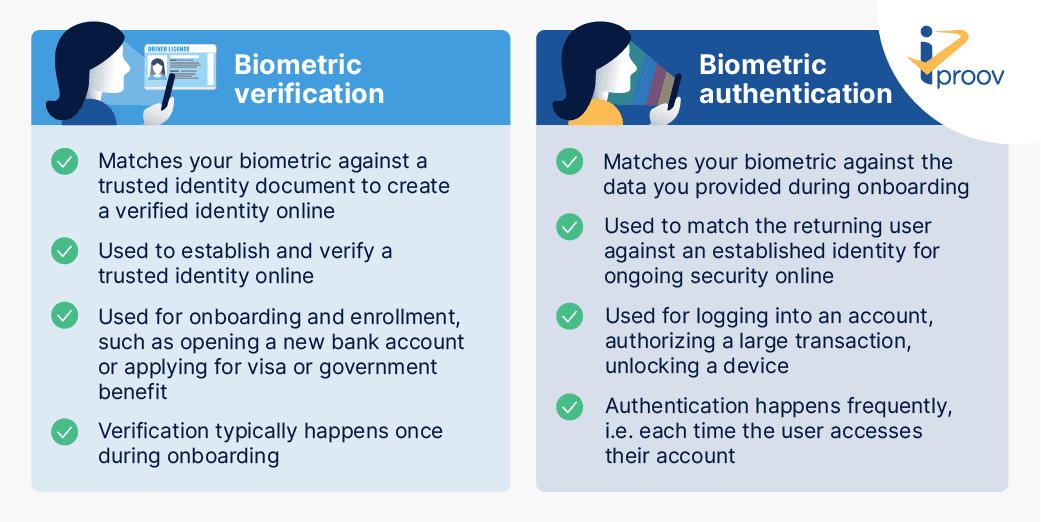 DRIVER LICENSE

Biometric verification

Matches your biometric against a trusted identity document to create a verified identity online

Used to establish and verify a trusted identity online

Used for onboarding and enrollment, such as opening a new bank account or applying for visa or government benefit

Verification typically happens once during onboarding

Biometric authentication

iproov

Matches your biometric against the data you provided during onboarding

Used to match the returning user against an established identity for ongoing security online

Used for logging into an account, authorizing a large transaction, unlocking a device

Authentication happens frequently, i.e. each time the user accesses their account